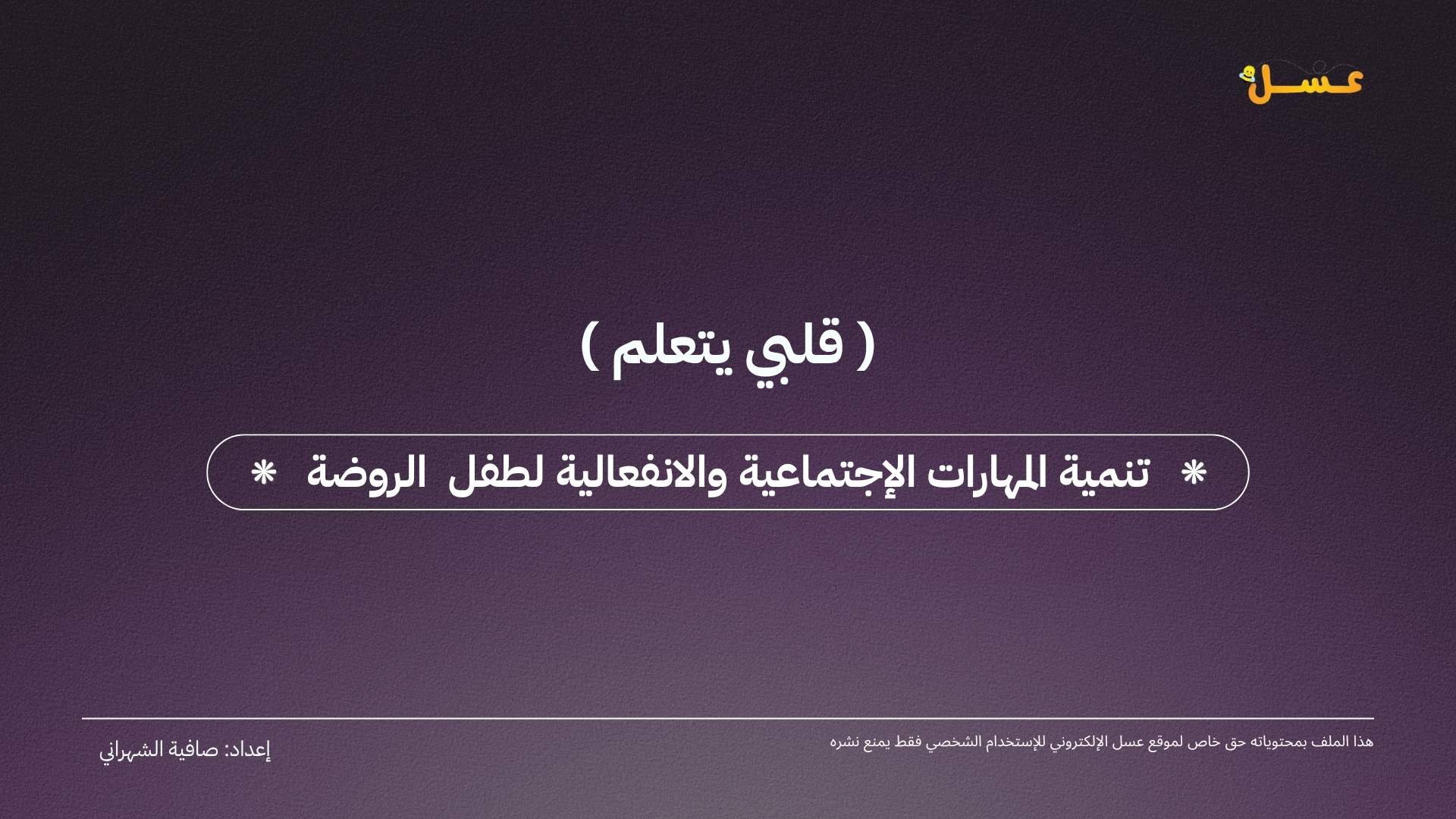 عسل

( قلبي يتعلم )

* تنمية المهارات الإجتماعية والانفعالية لطفل الروضة *

هذا الملف بمحتوياته حق خاص لموقع عسل الإلكتروني للإستخدام الشخصي فقط يمنع نشره

إعداد: صافية الشهراني